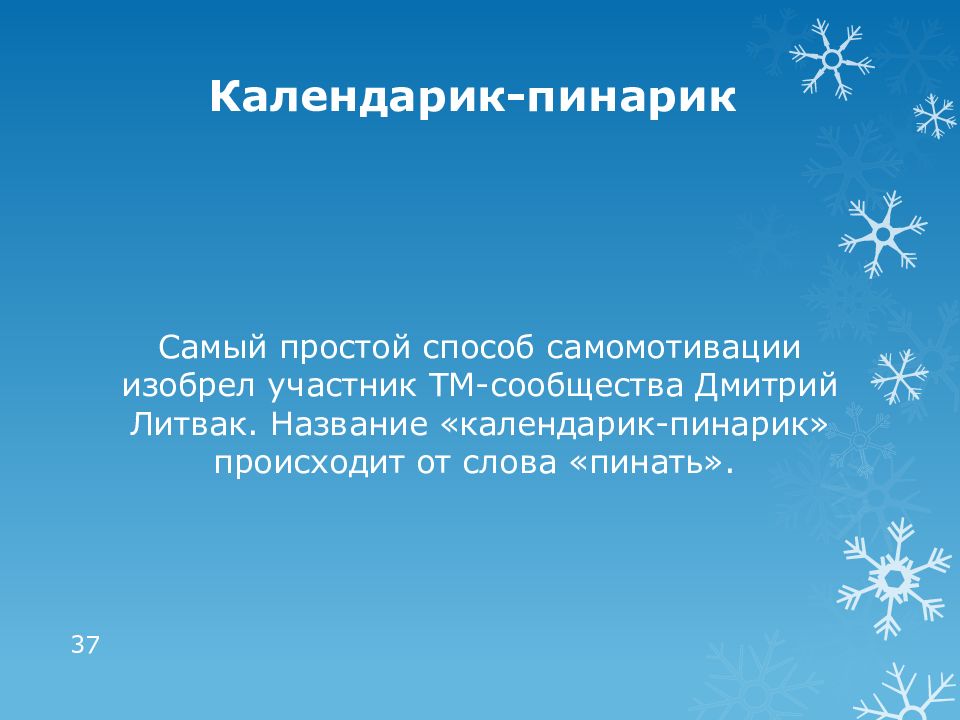 Календарик-пинарик

Самый простой способ самомотивации изобрел участник ТМ-сообщества Дмитрий Литвак. Название «календарик-пинарик» происходит от слова «пинать».

37